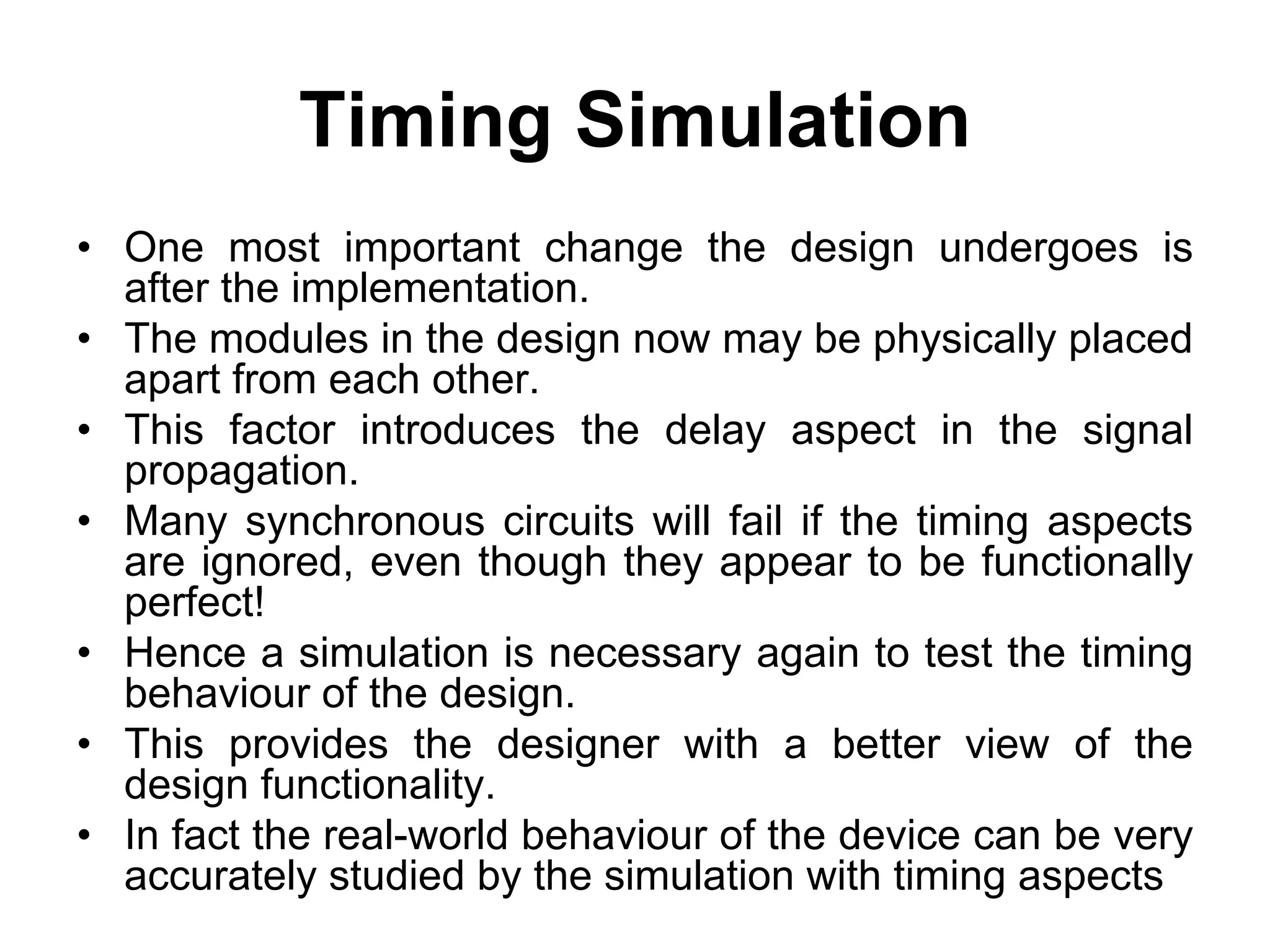 Timing Simulation

• One most important change the design undergoes is after the implementation.
• The modules in the design now may be physically placed apart from each other.
• This factor introduces the delay aspect in the signal propagation.
• Many synchronous circuits will fail if the timing aspects are ignored, even though they appear to be functionally perfect!
• Hence a simulation is necessary again to test the timing behaviour of the design.
• This provides the designer with a better view of the design functionality.
• In fact the real-world behaviour of the device can be very accurately studied by the simulation with timing aspects